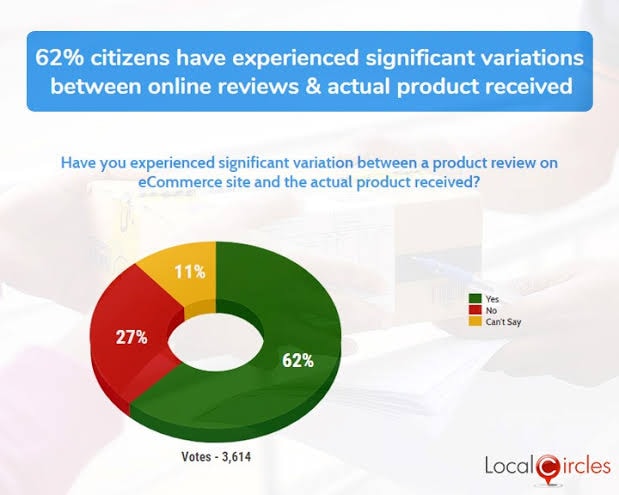 62% citizens have experienced significant variations between online reviews & actual product received

Have you experienced significant variation between a product review on eCommerce site and the actual product received?

11%
27%
62%

Yes
No
Can't Say

Votes - 3,614

LocalCircles